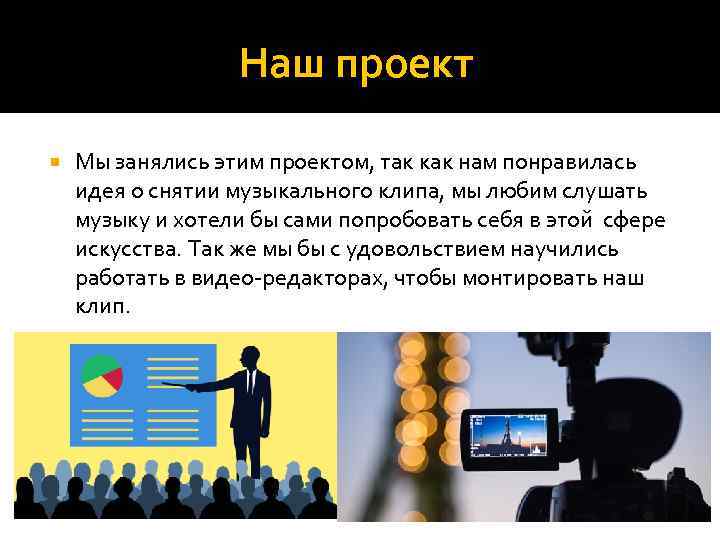 Наш проект

Мы занялись этим проектом, так как нам понравилась идея о снятии музыкального клипа, мы любим слушать музыку и хотели бы сами попробовать себя в этой сфере искусства. Так же мы бы с удовольствием научились работать в видео-редакторах, чтобы монтировать наш клип.